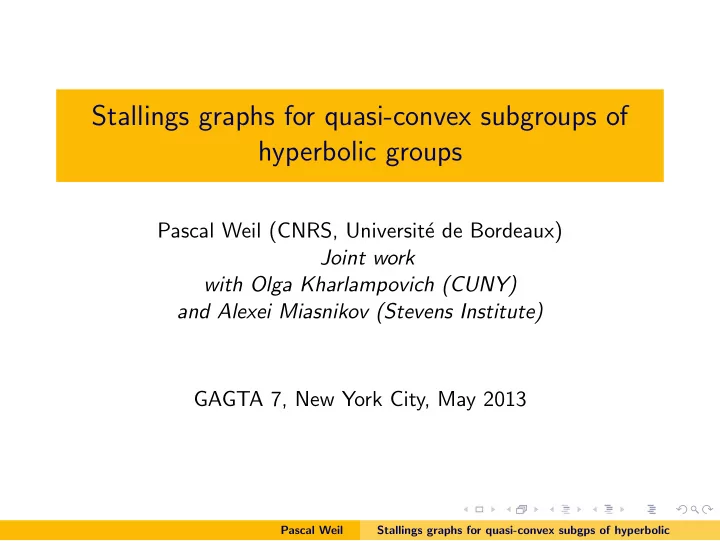 Stallings graphs for quasi-convex subgroups of hyperbolic groups

Pascal Weil (CNRS, Université de Bordeaux)
Joint work
with Olga Kharlampovich (CUNY)
and Alexei Miasnikov (Stevens Institute)

GAGTA 7, New York City, May 2013

Pascal Weil Stallings graphs for quasi-convex subgps of hyperbolic